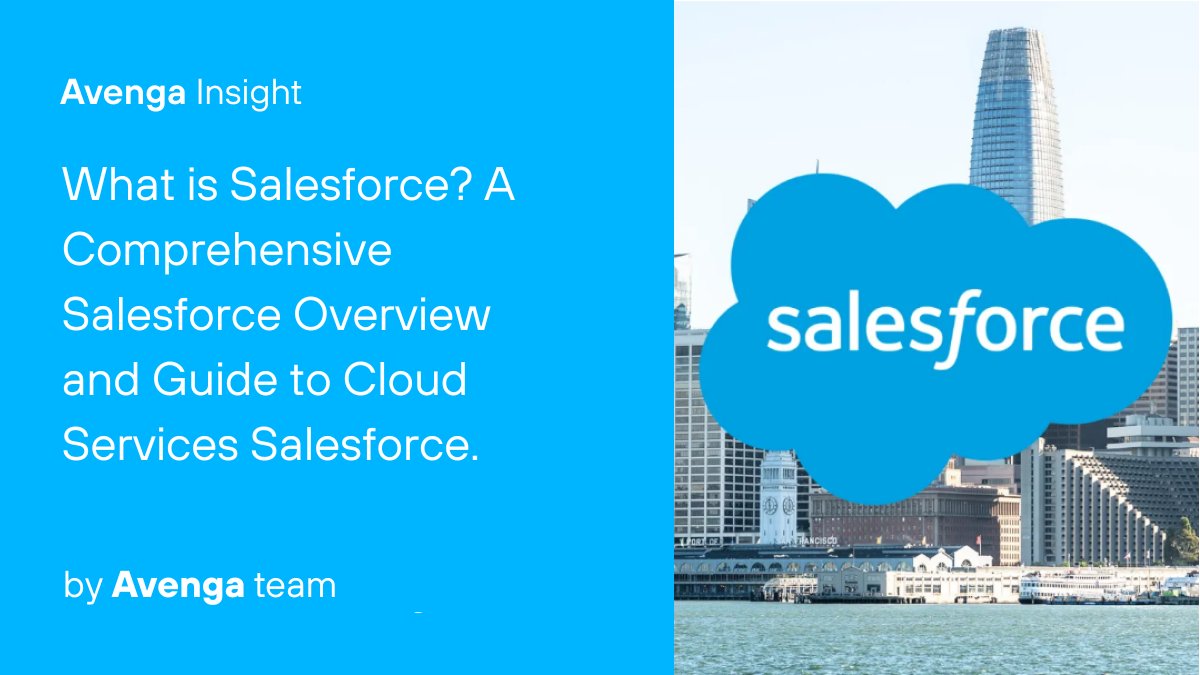 Avenga Insight

What is Salesforce? A Comprehensive Salesforce Overview and Guide to Cloud Services Salesforce.

by Avenga team

salesforce

PORT OF SAN FRANCISCO